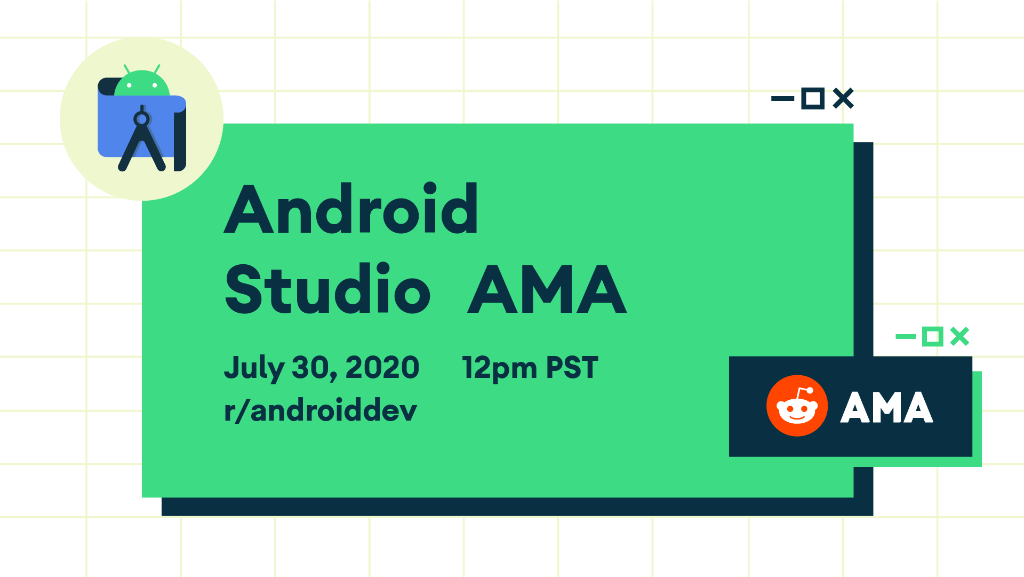 Android Studio AMA

July 30, 2020 12pm PST
r/androiddev

AMA